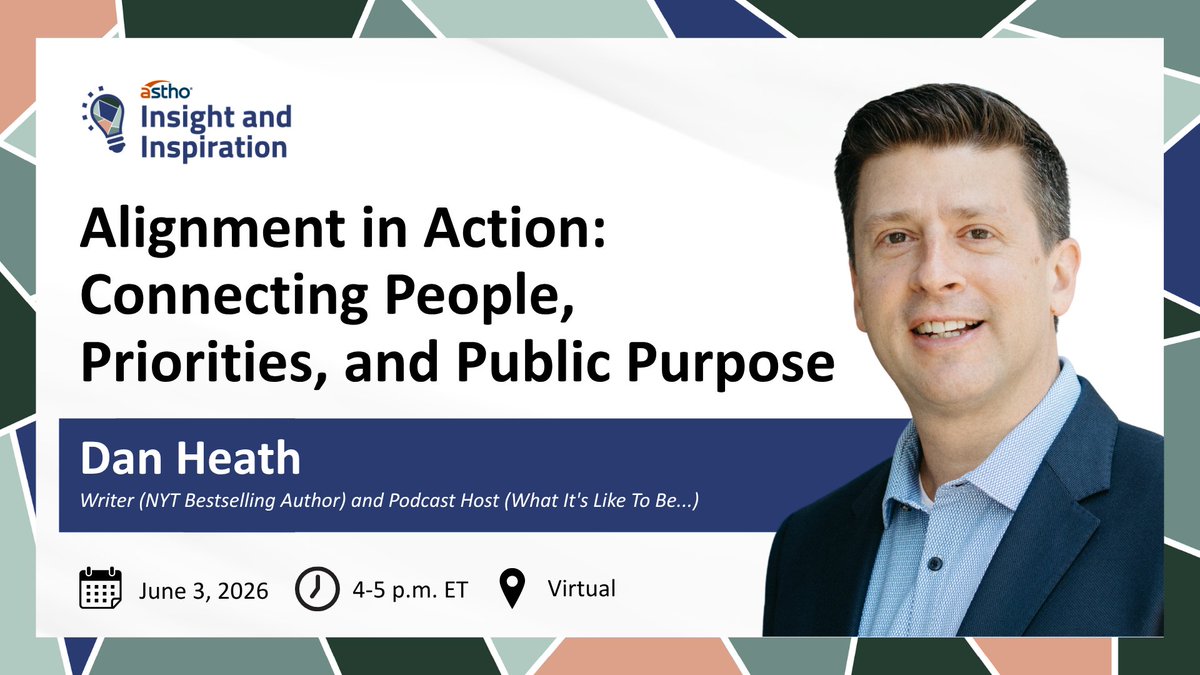 astho
Insight and Inspiration

Alignment in Action: Connecting People, Priorities, and Public Purpose

Dan Heath
Writer (NYT Bestselling Author) and Podcast Host (What It's Like To Be...)

June 3, 2026
4-5 p.m. ET
Virtual